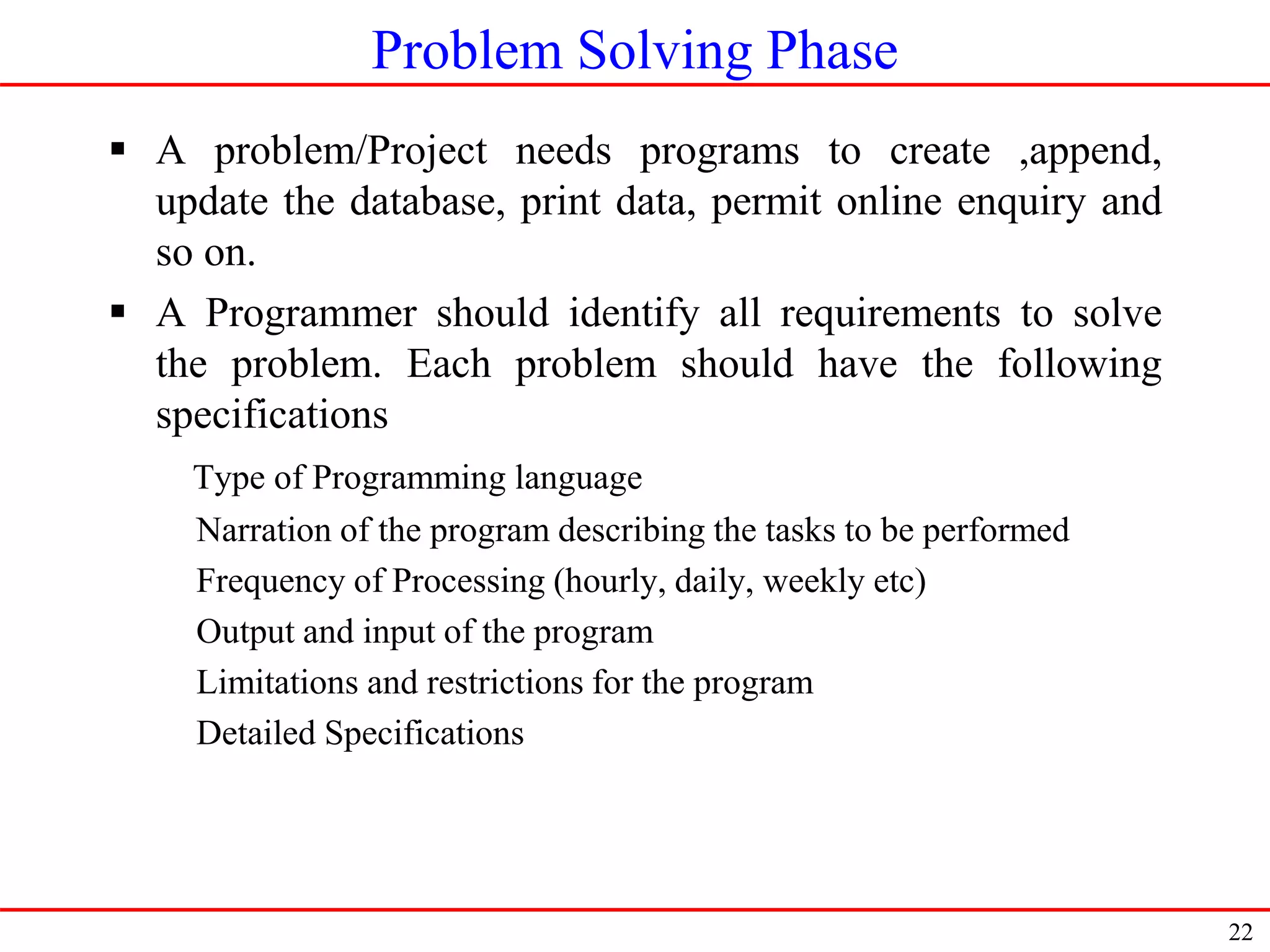 Problem Solving Phase

▪ A problem/Project needs programs to create ,append, update the database, print data, permit online enquiry and so on.

▪ A Programmer should identify all requirements to solve the problem. Each problem should have the following specifications

Type of Programming language

Narration of the program describing the tasks to be performed

Frequency of Processing (hourly, daily, weekly etc)

Output and input of the program

Limitations and restrictions for the program

Detailed Specifications

22